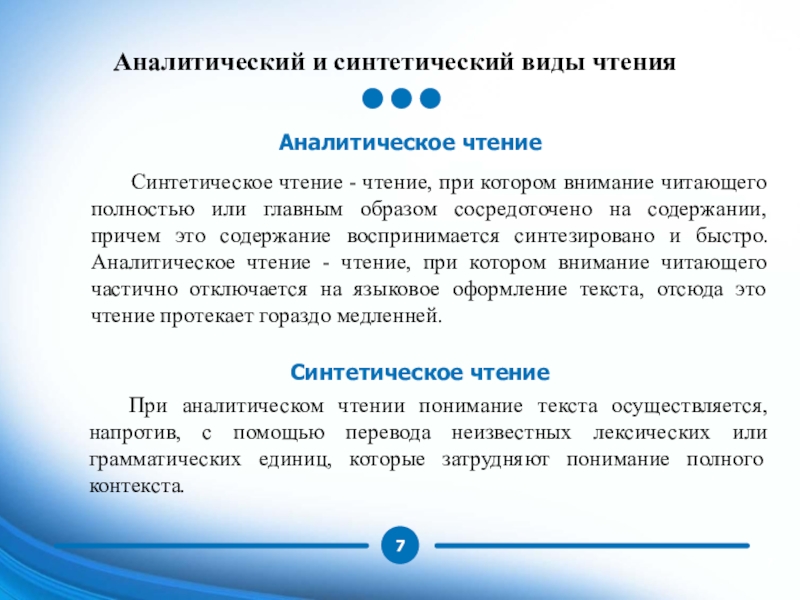 Аналитический и синтетический виды чтения

Аналитическое чтение

Синтетическое чтение - чтение, при котором внимание читающего полностью или главным образом сосредоточено на содержании, причем это содержание воспринимается синтезировано и быстро. Аналитическое чтение - чтение, при котором внимание читающего частично отключается на языковое оформление текста, отсюда это чтение протекает гораздо медленней.

Синтетическое чтение

При аналитическом чтении понимание текста осуществляется, напротив, с помощью перевода неизвестных лексических или грамматических единиц, которые затрудняют понимание полного контекста.

7